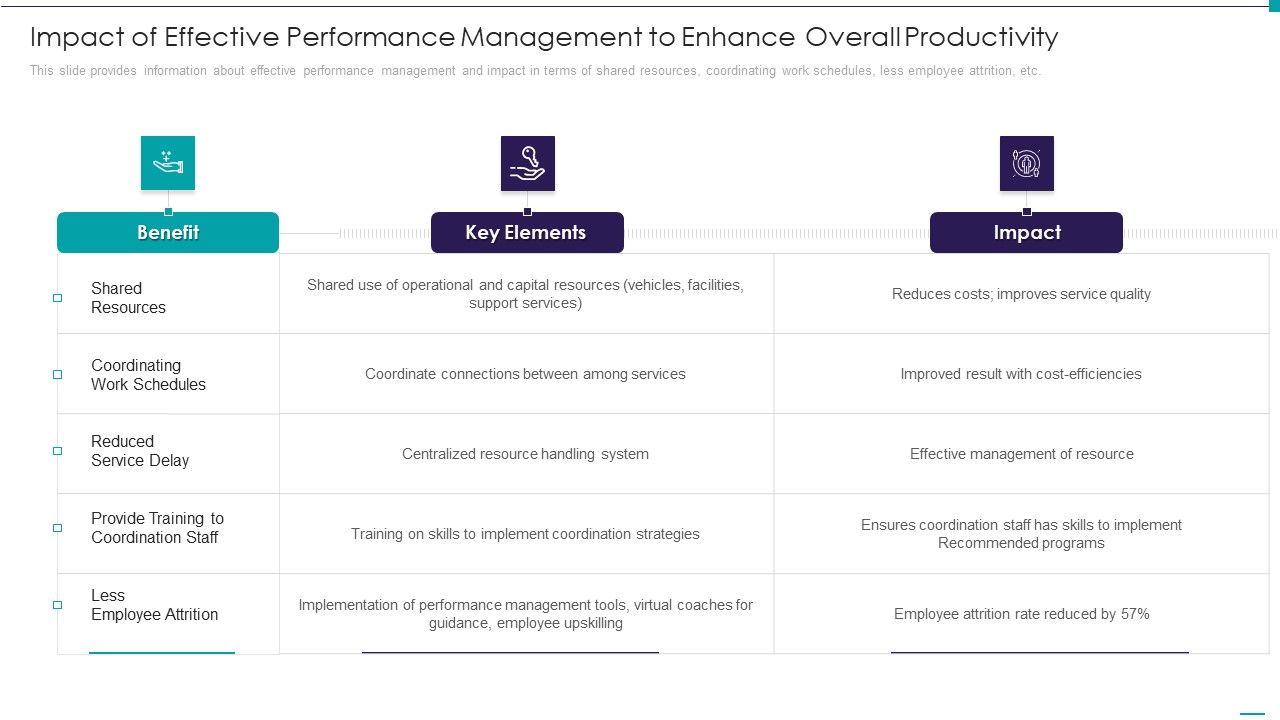 Impact of Effective Performance Management to Enhance Overall Productivity

This slide provides information about effective performance management and impact in terms of shared resources, coordinating work schedules, less employee attrition, etc.

| Benefit | Key Elements | Impact |
|---|---|---|
| Shared Resources | Shared use of operational and capital resources (vehicles, facilities, support services) | Reduces costs; improves service quality |
| Coordinating Work Schedules | Coordinate connections between among services | Improved result with cost-efficiencies |
| Reduced Service Delay | Centralized resource handling system | Effective management of resource |
| Provide Training to Coordination Staff | Training on skills to implement coordination strategies | Ensures coordination staff has skills to implement Recommended programs |
| Less Employee Attrition | Implementation of performance management tools, virtual coaches for guidance, employee upskilling | Employee attrition rate reduced by 57% |